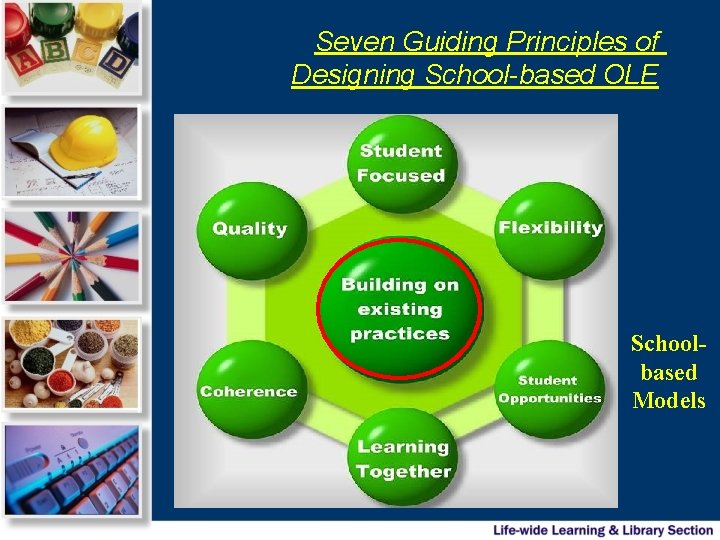 A B C D

Seven Guiding Principles of Designing School-based OLE

Student Focused

Quality

Flexibility

Building on existing practices

Coherence

Student Opportunities

Learning Together

School-based Models

Life-wide Learning & Library Section